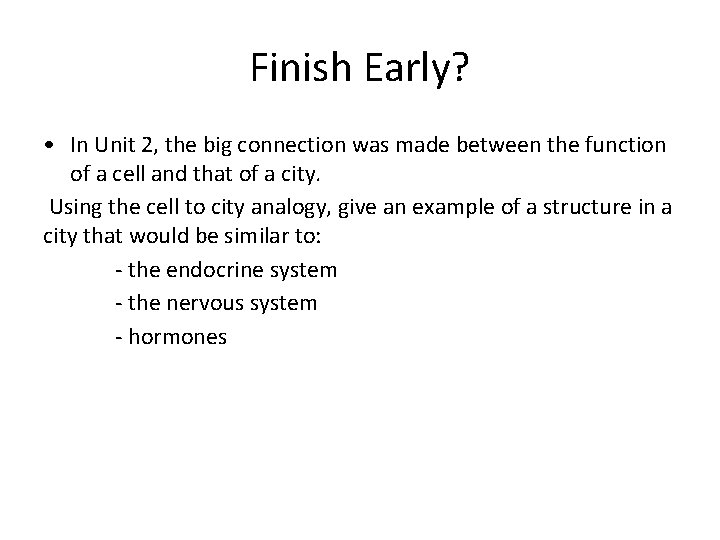 Finish Early?

• In Unit 2, the big connection was made between the function of a cell and that of a city.

Using the cell to city analogy, give an example of a structure in a city that would be similar to:

- the endocrine system

- the nervous system

- hormones